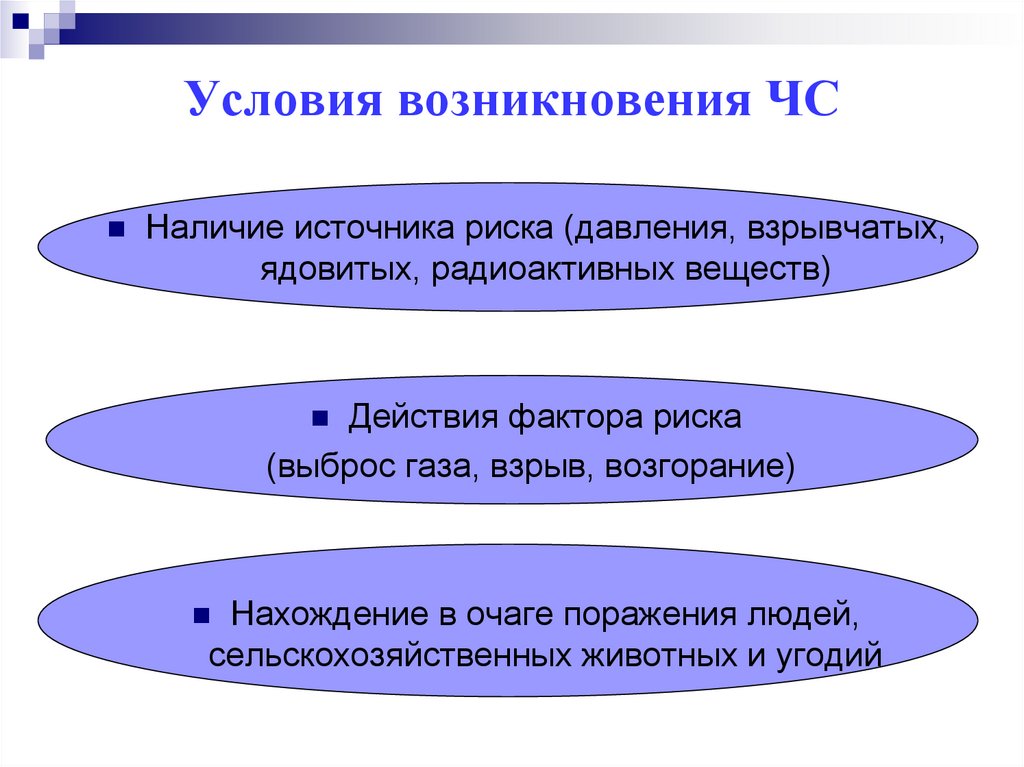 Условия возникновения ЧС

Наличие источника риска (давления, взрывчатых, ядовитых, радиоактивных веществ)

Действия фактора риска (выброс газа, взрыв, возгорание)

Нахождение в очаге поражения людей, сельскохозяйственных животных и угодий